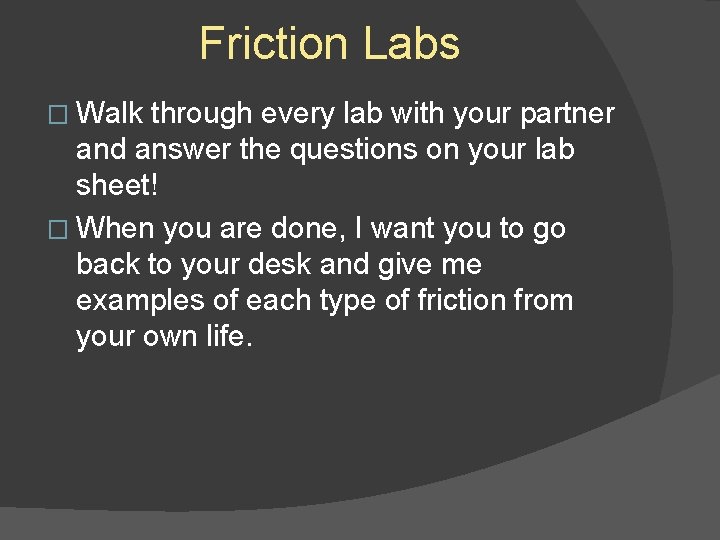 Friction Labs

□ Walk through every lab with your partner and answer the questions on your lab sheet!

□ When you are done, I want you to go back to your desk and give me examples of each type of friction from your own life.